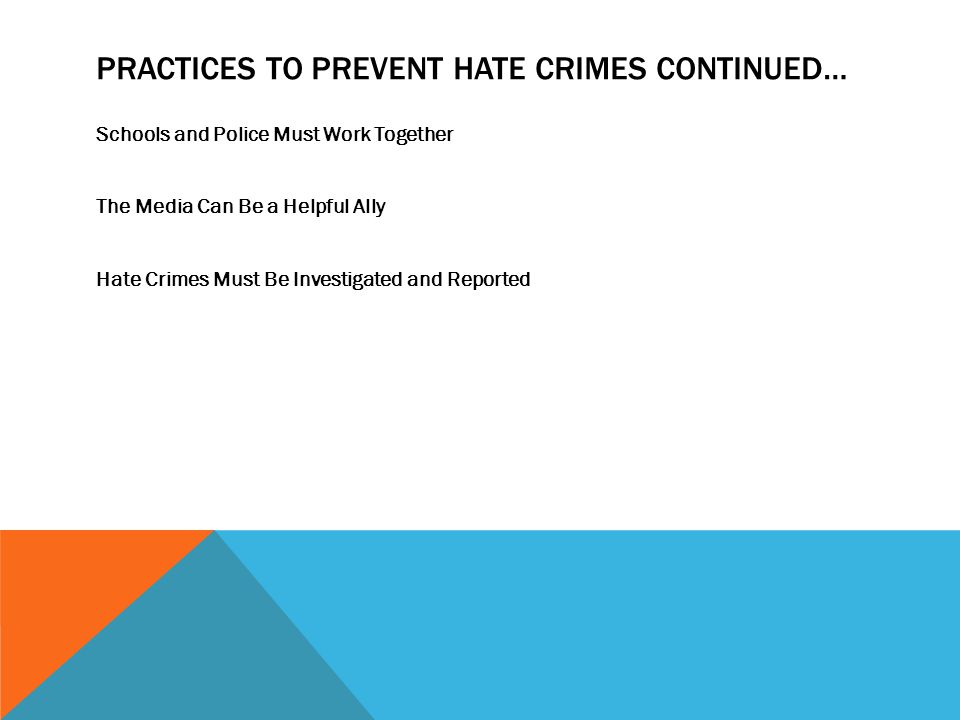 PRACTICES TO PREVENT HATE CRIMES CONTINUED…

Schools and Police Must Work Together

The Media Can Be a Helpful Ally

Hate Crimes Must Be Investigated and Reported